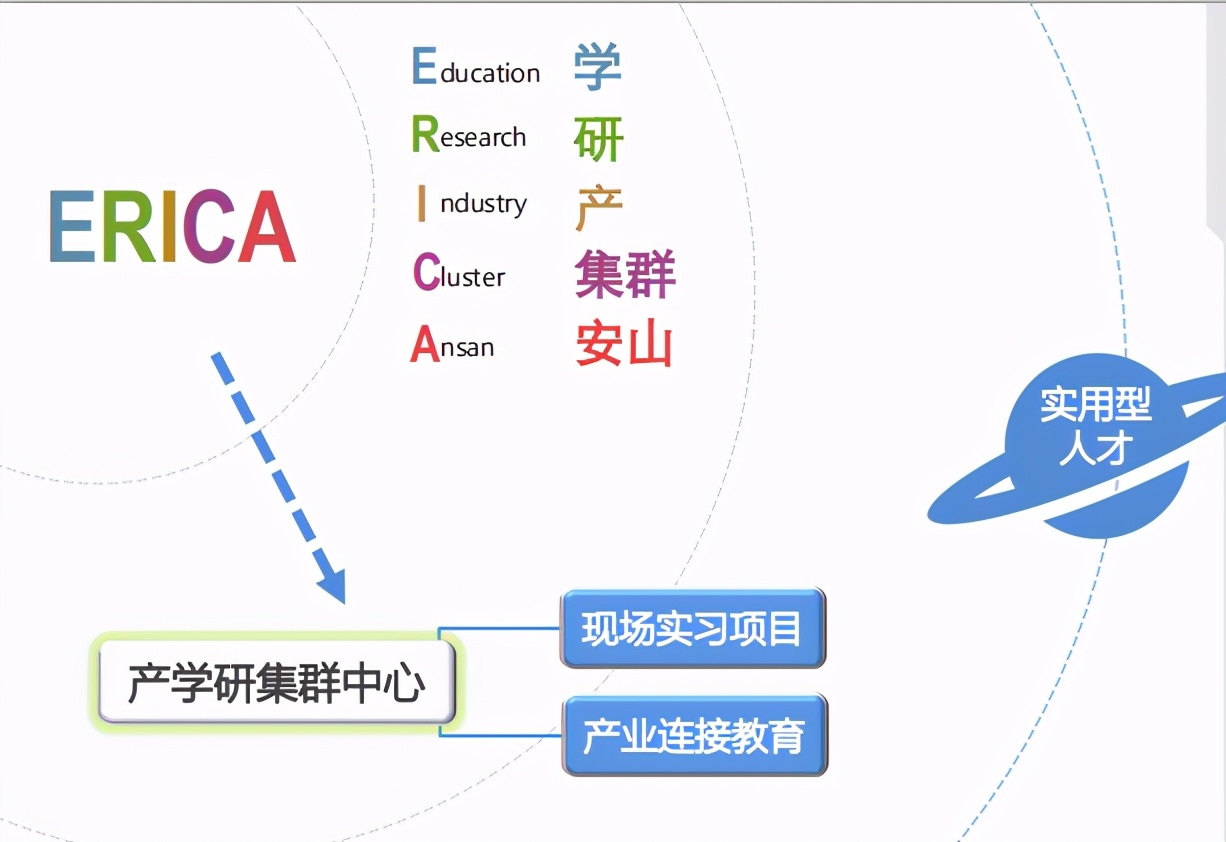 ERICA

Education 学
Research 研
Industry 产
Cluster 集群
Ansan 安山

实用型人才

产学研集群中心

现场实习项目

产业连接教育